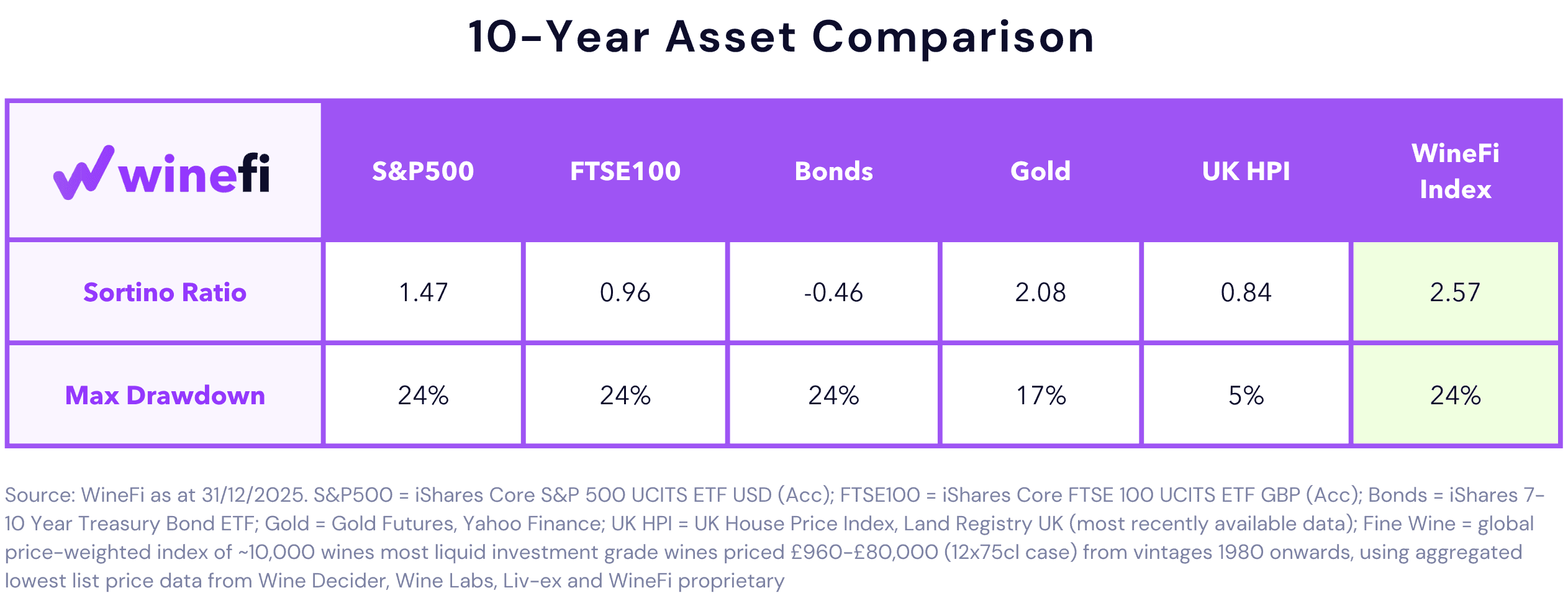 10-Year Asset Comparison

| winefi | S&P500 | FTSE100 | Bonds | Gold | UK HPI | WineFi Index |
|---|---|---|---|---|---|---|
| Sortino Ratio | 1.47 | 0.96 | -0.46 | 2.08 | 0.84 | 2.57 |
| Max Drawdown | 24% | 24% | 24% | 17% | 5% | 24% |

Source: WineFi as at 31/12/2025. S&P500 = iShares Core S&P 500 UCITS ETF USD (Acc); FTSE100 = iShares Core FTSE 100 UCITS ETF GBP (Acc); Bonds = iShares 7-10 Year Treasury Bond ETF; Gold = Gold Futures, Yahoo Finance; UK HPI = UK House Price Index, Land Registry UK (most recently available data); Fine Wine = global price-weighted index of ~10,000 wines most liquid investment grade wines priced £960-£80,000 (12x75cl case) from vintages 1980 onwards, using aggregated lowest list price data from Wine Decider, Wine Labs, Liv-ex and WineFi proprietary